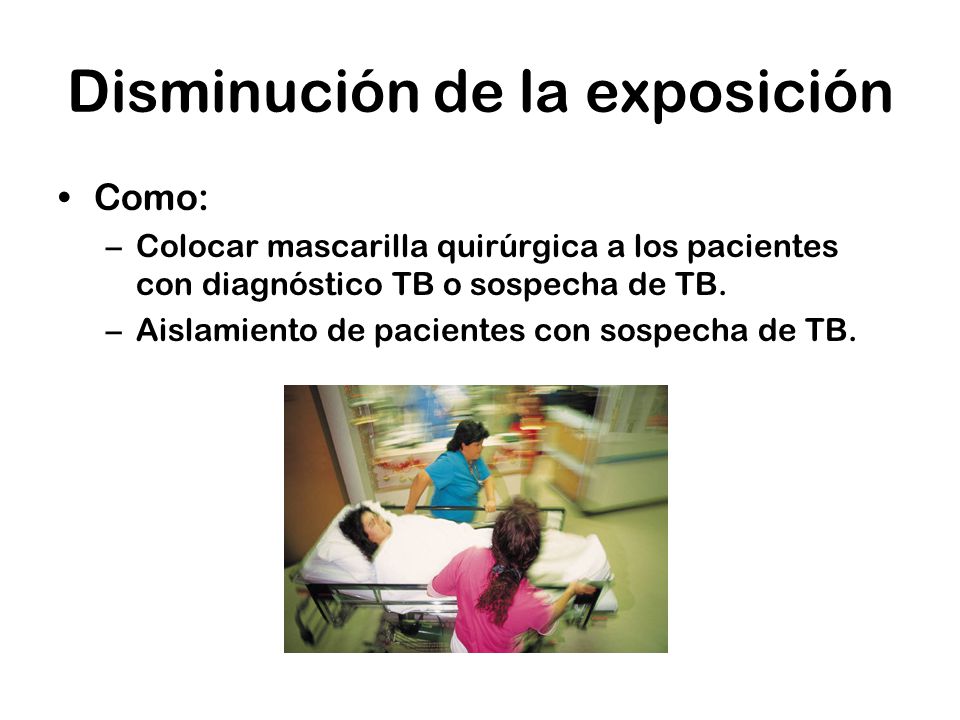 Disminución de la exposición

• Como:
  – Colocar mascarilla quirúrgica a los pacientes con diagnóstico TB o sospecha de TB.
  – Aislamiento de pacientes con sospecha de TB.